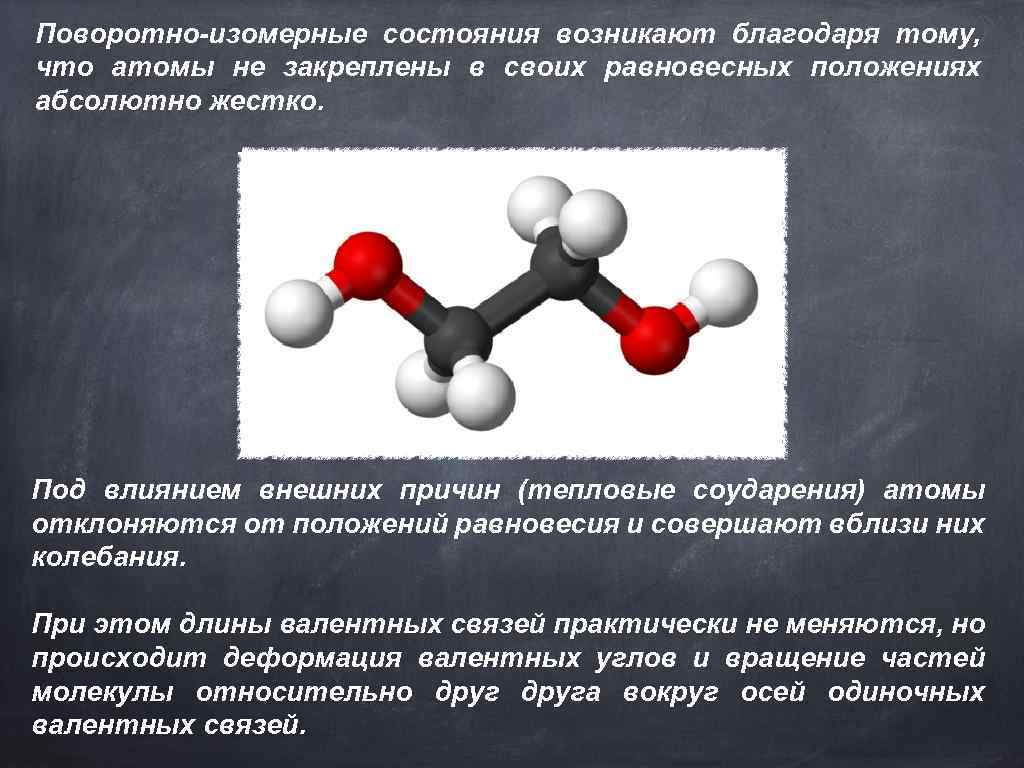 Поворотно-изомерные состояния возникают благодаря тому, что атомы не закреплены в своих равновесных положениях абсолютно жестко.

Под влиянием внешних причин (тепловые соударения) атомы отклоняются от положений равновесия и совершают вблизи них колебания.

При этом длины валентных связей практически не меняются, но происходит деформация валентных углов и вращение частей молекулы относительно друг друга вокруг осей одиночных валентных связей.